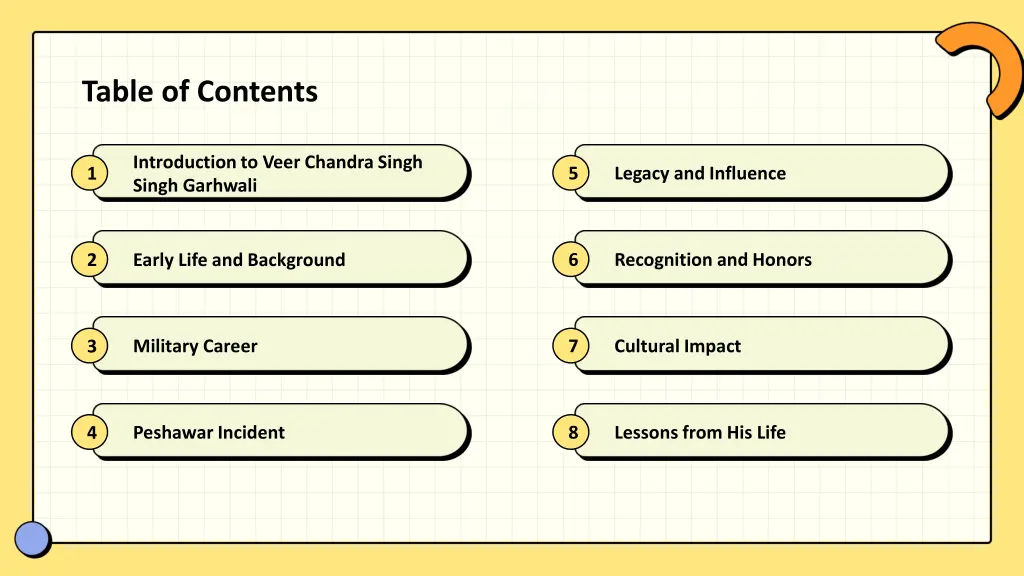 Table of Contents

1 Introduction to Veer Chandra Singh Singh Garhwali

2 Early Life and Background

3 Military Career

4 Peshawar Incident

5 Legacy and Influence

6 Recognition and Honors

7 Cultural Impact

8 Lessons from His Life